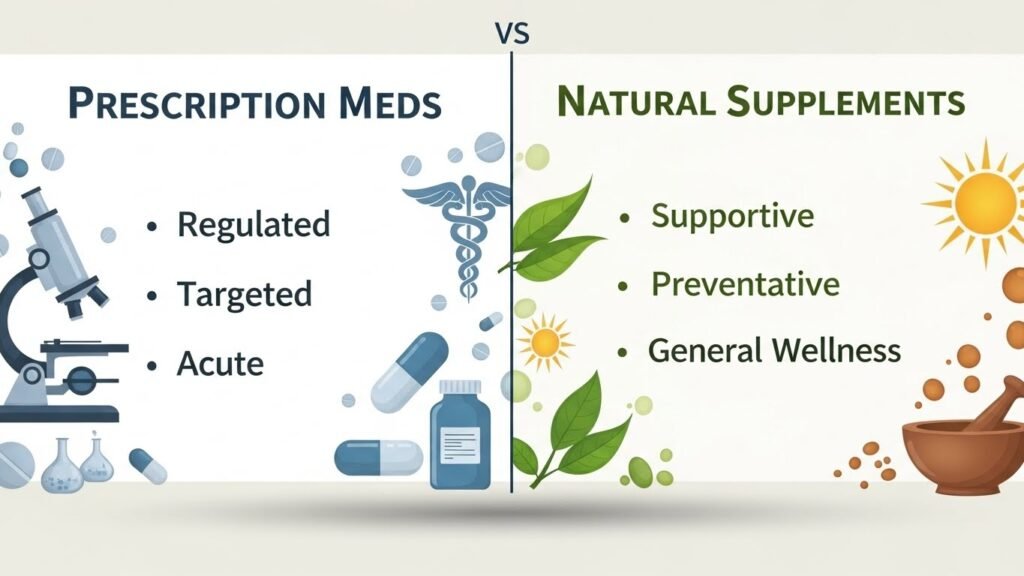 VS

PRESCRIPTION MEDS

• Regulated
• Targeted
• Acute

NATURAL SUPPLEMENTS

• Supportive
• Preventative
• General Wellness